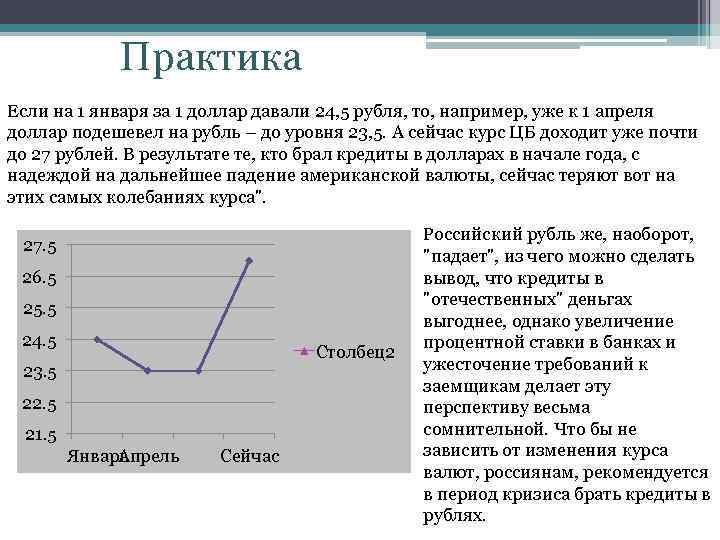 Практика

Если на 1 января за 1 доллар давали 24,5 рубля, то, например, уже к 1 апреля доллар подешевел на рубль – до уровня 23,5. А сейчас курс ЦБ доходит уже почти до 27 рублей. В результате те, кто брал кредиты в долларах в начале года, с надеждой на дальнейшее падение американской валюты, сейчас теряют вот на этих самых колебаниях курса".

27.5
26.5
25.5
24.5
23.5
22.5
21.5
Январь
Апрель
Сейчас
Столбец2

Российский рубль же, наоборот, "падает", из чего можно сделать вывод, что кредиты в "отечественных" деньгах выгоднее, однако увеличение процентной ставки в банках и ужесточение требований к заемщикам делает эту перспективу весьма сомнительной. Что бы не зависить от изменения курса валют, россиянам, рекомендуется в период кризиса брать кредиты в рублях.